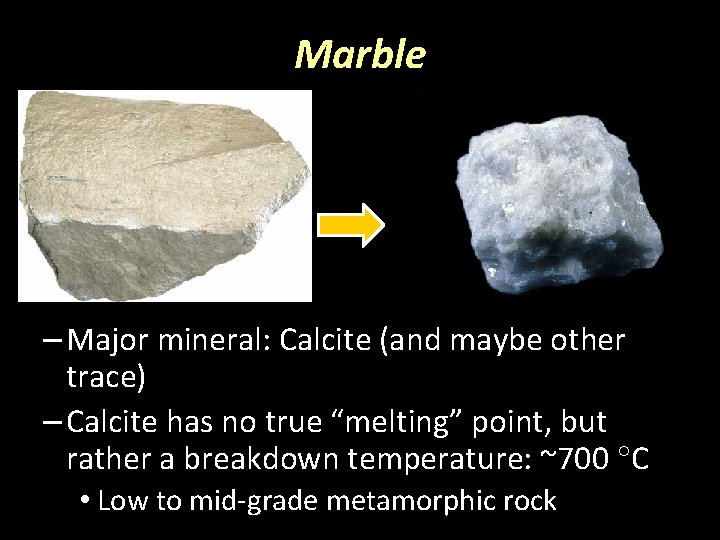 Marble

– Major mineral: Calcite (and maybe other trace)

– Calcite has no true “melting” point, but rather a breakdown temperature: ~700 °C

• Low to mid-grade metamorphic rock